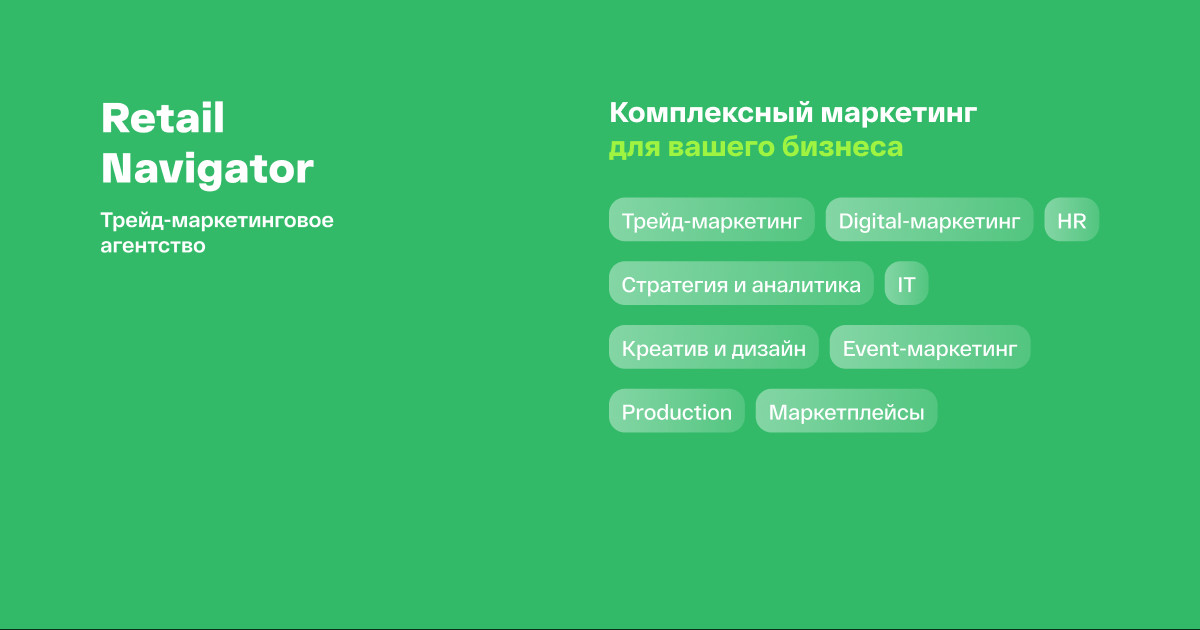 Retail Navigator

Трейд-маркетинговое агентство

Комплексный маркетинг
для вашего бизнеса

Трейд-маркетинг
Digital-маркетинг
HR
Стратегия и аналитика
IT
Креатив и дизайн
Event-маркетинг
Production
Маркетплейсы